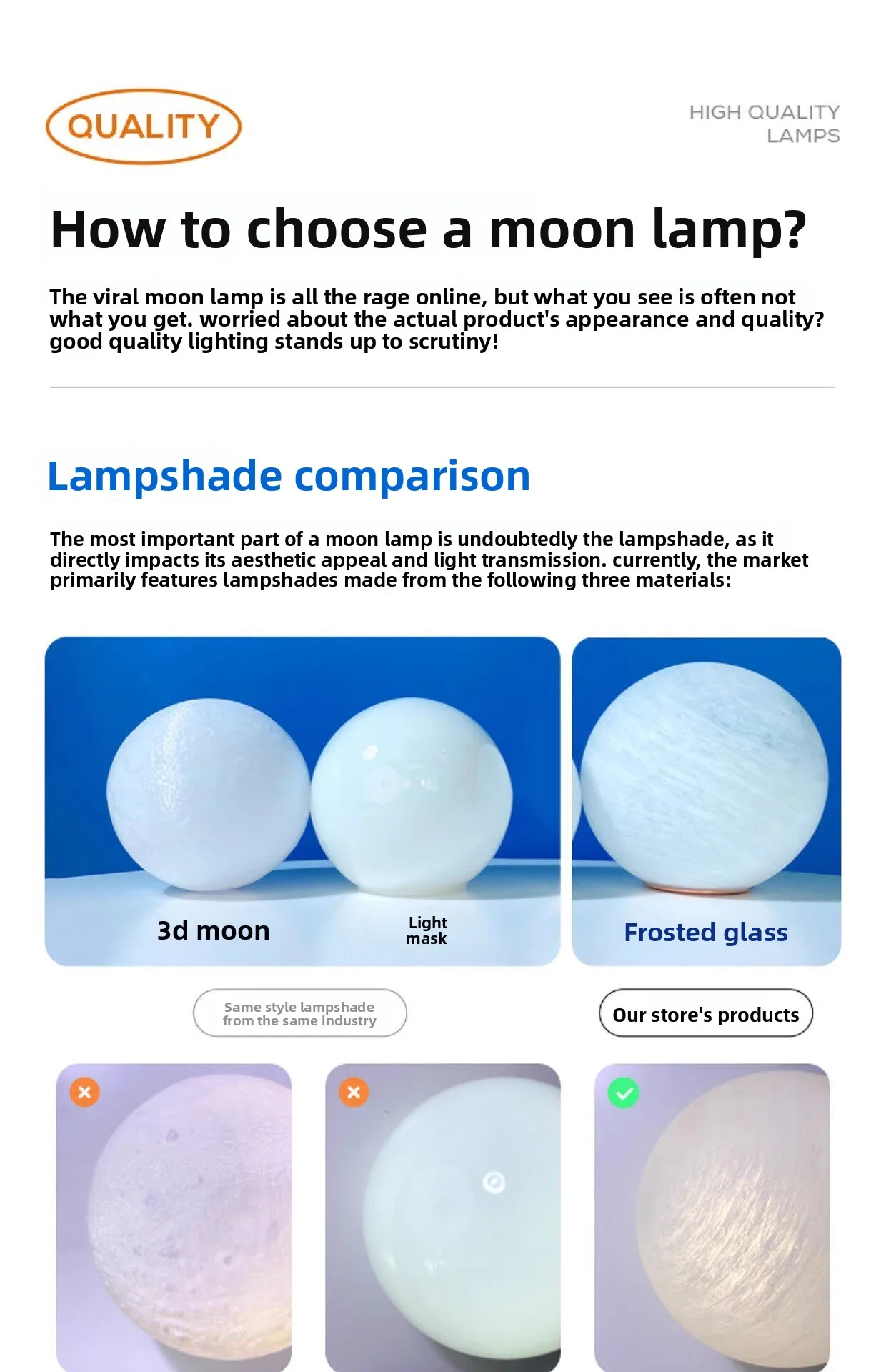 QUALITY

HIGH QUALITY LAMPS

How to choose a moon lamp?

The viral moon lamp is all the rage online, but what you see is often not what you get. worried about the actual product's appearance and quality? good quality lighting stands up to scrutiny!

Lampshade comparison

The most important part of a moon lamp is undoubtedly the lampshade, as it directly impacts its aesthetic appeal and light transmission. currently, the market primarily features lampshades made from the following three materials:

3d moon

Light mask

Frosted glass

Same style lampshade from the same industry

Our store's products